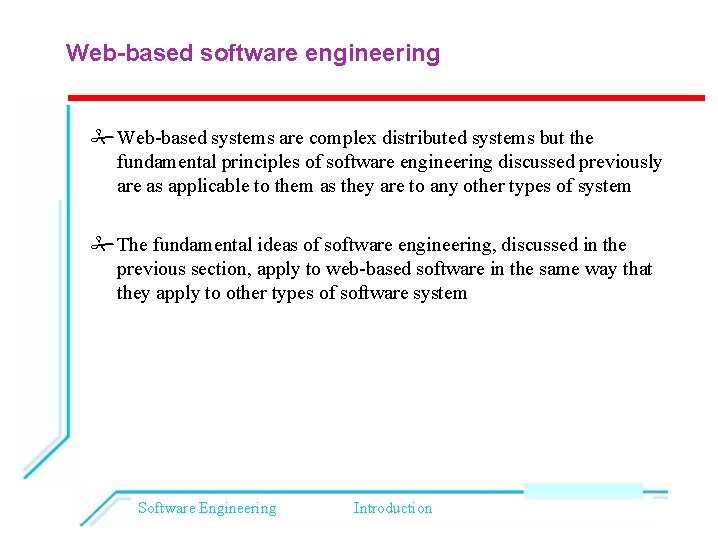 Web-based software engineering

Web-based systems are complex distributed systems but the fundamental principles of software engineering discussed previously are as applicable to them as they are to any other types of system

The fundamental ideas of software engineering, discussed in the previous section, apply to web-based software in the same way that they apply to other types of software system

Software Engineering Introduction